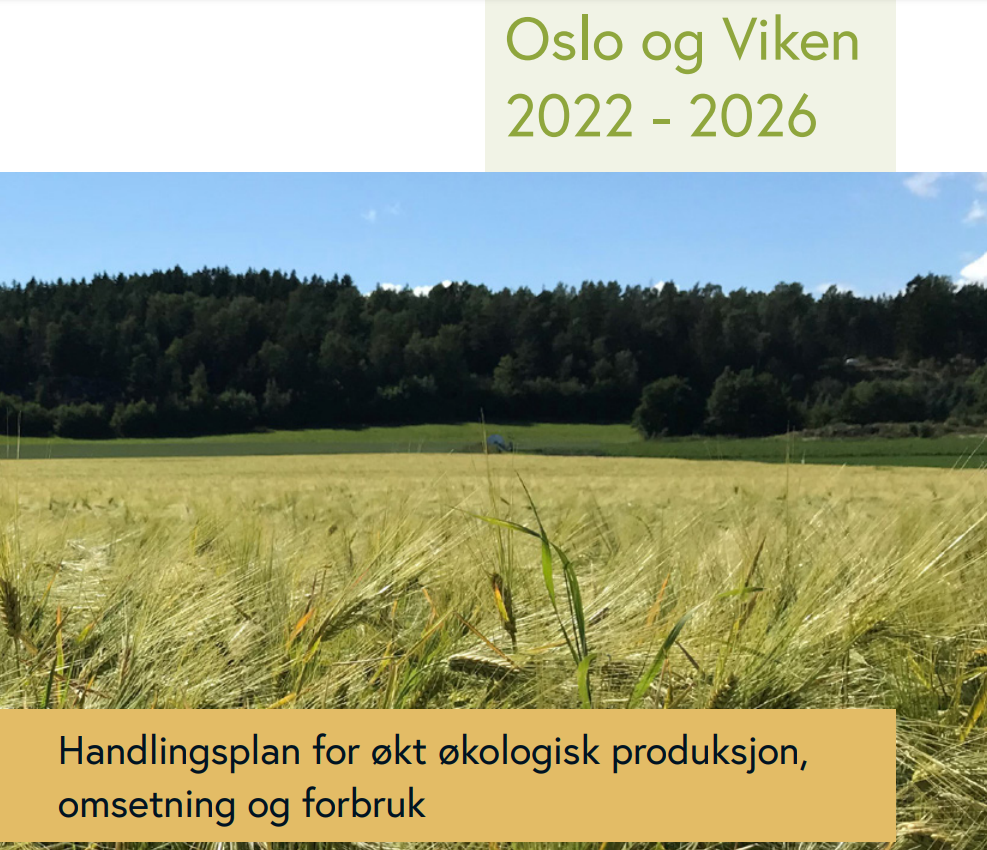 Oslo og Viken
2022 - 2026

Handlingsplan for økt økologisk produksjon, omsetning og forbruk